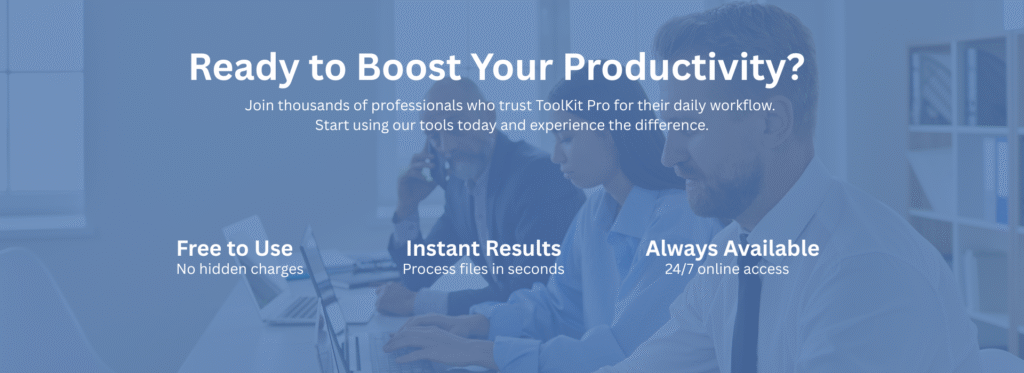 Ready to Boost Your Productivity?

Join thousands of professionals who trust ToolKit Pro for their daily workflow. Start using our tools today and experience the difference.

Free to Use
No hidden charges

Instant Results
Process files in seconds

Always Available
24/7 online access